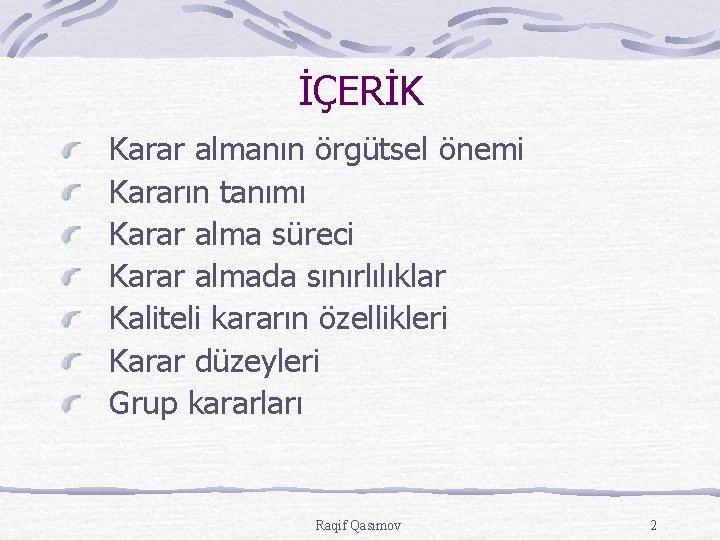 İÇERİK

Karar almanın örgütsel önemi
Kararın tanımı
Karar alma süreci
Karar almada sınırlılıklar
Kaliteli kararın özellikleri
Karar düzeyleri
Grup kararları

Raqif Qasımov

2